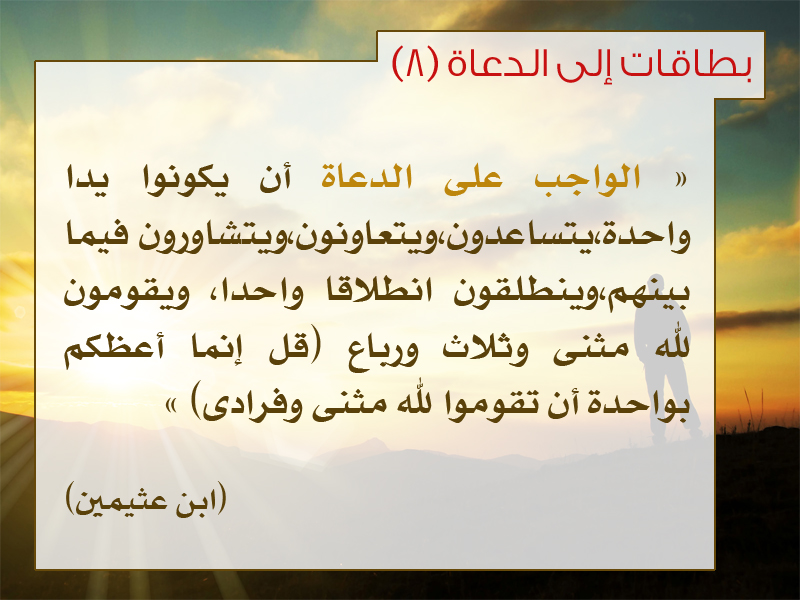 بطاقات إلى الدعاة (٨)

« الواجب على الدعاة أن يكونوا يدا واحدة،يتساعدون،ويتعاونون،ويتشاورون فيما بينهم،وينطلقون انطلاقا واحدا، ويقومون لله مثنى وثلاث ورباع (قل إنما أعظكم بواحدة أن تقوموا لله مثنى وفرادى) »

(ابن عثيمين)